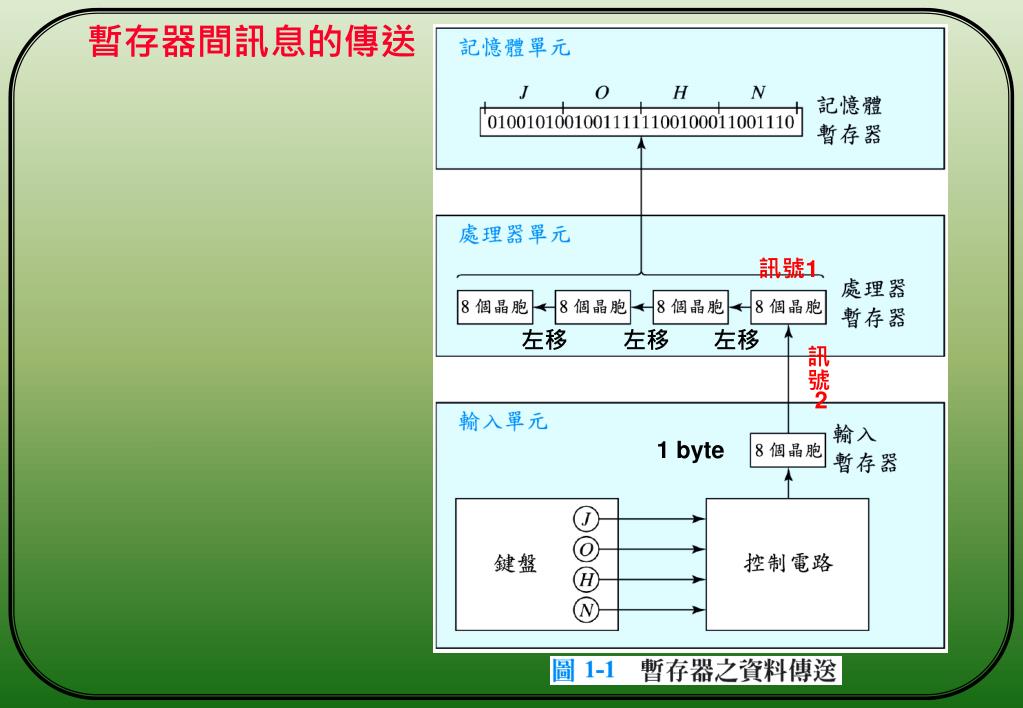 暫存器間訊息的傳送

記憶體單元

J O H N

01001010010011111100100011001110

記憶體暫存器

處理器單元

訊號1

8 個晶胞 8 個晶胞 8 個晶胞 8 個晶胞

處理器暫存器

左移 左移 左移

訊號2

輸入單元

1 byte

8 個晶胞

輸入暫存器

鍵盤

J
O
H
N

控制電路

圖 1-1 暫存器之資料傳送